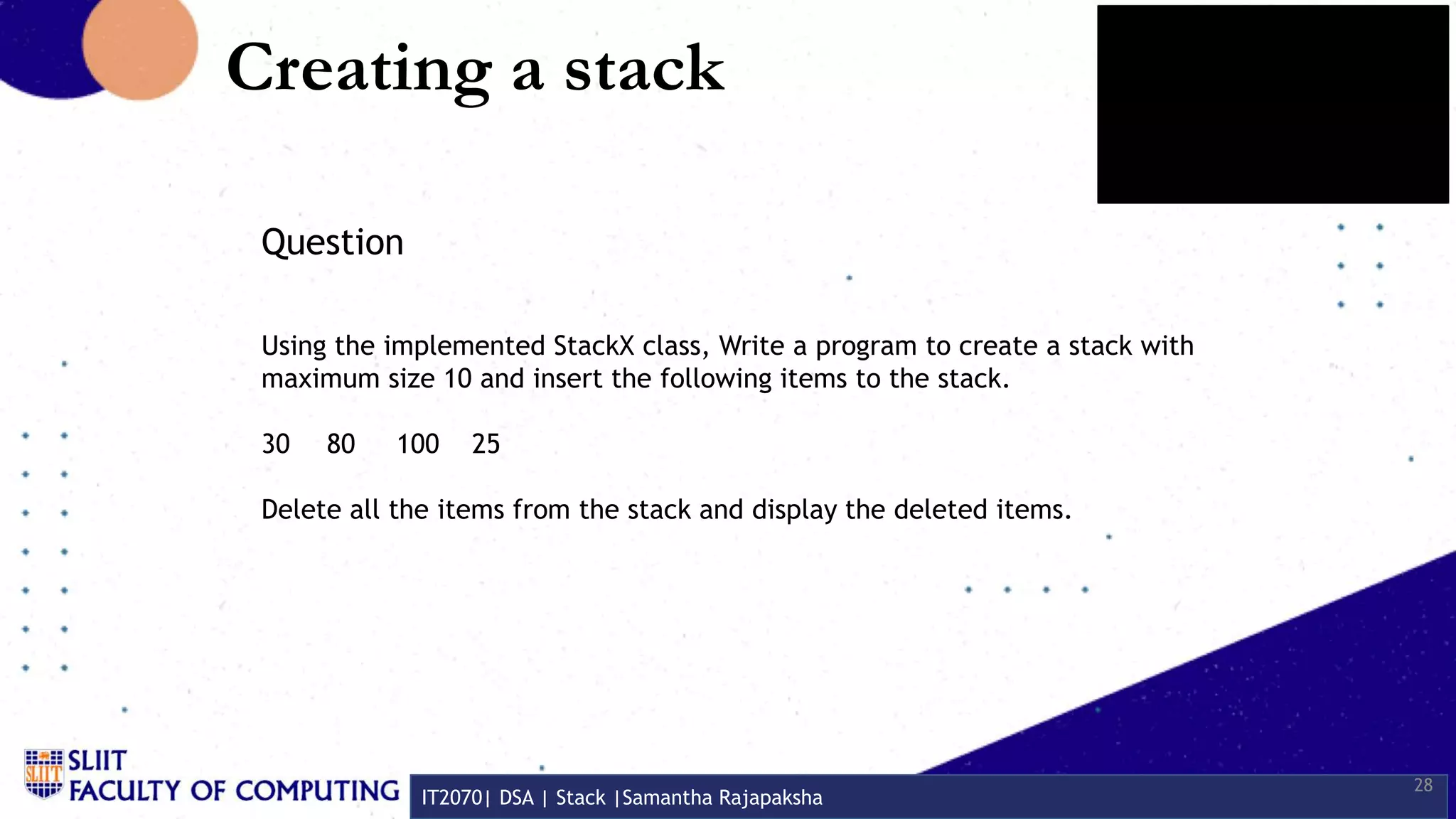 Creating a stack

Question

Using the implemented StackX class, Write a program to create a stack with maximum size 10 and insert the following items to the stack.

30 80 100 25

Delete all the items from the stack and display the deleted items.

SLIIT
SLIIT
FACULTY OF COMPUTING

IT2070| DSA | Stack |Samantha Rajapaksha

28